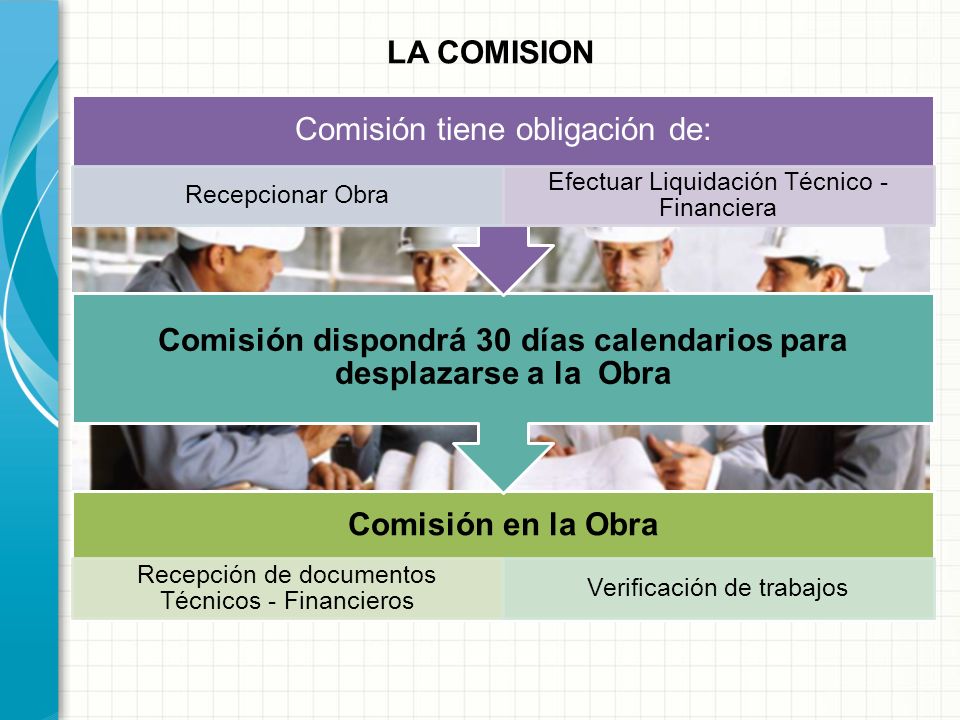 LA COMISION

Comisión tiene obligación de:

Recepcionar Obra

Efectuar Liquidación Técnico - Financiera

Comisión dispondrá 30 días calendarios para desplazarse a la Obra

Comisión en la Obra

Recepción de documentos Técnicos - Financieros

Verificación de trabajos